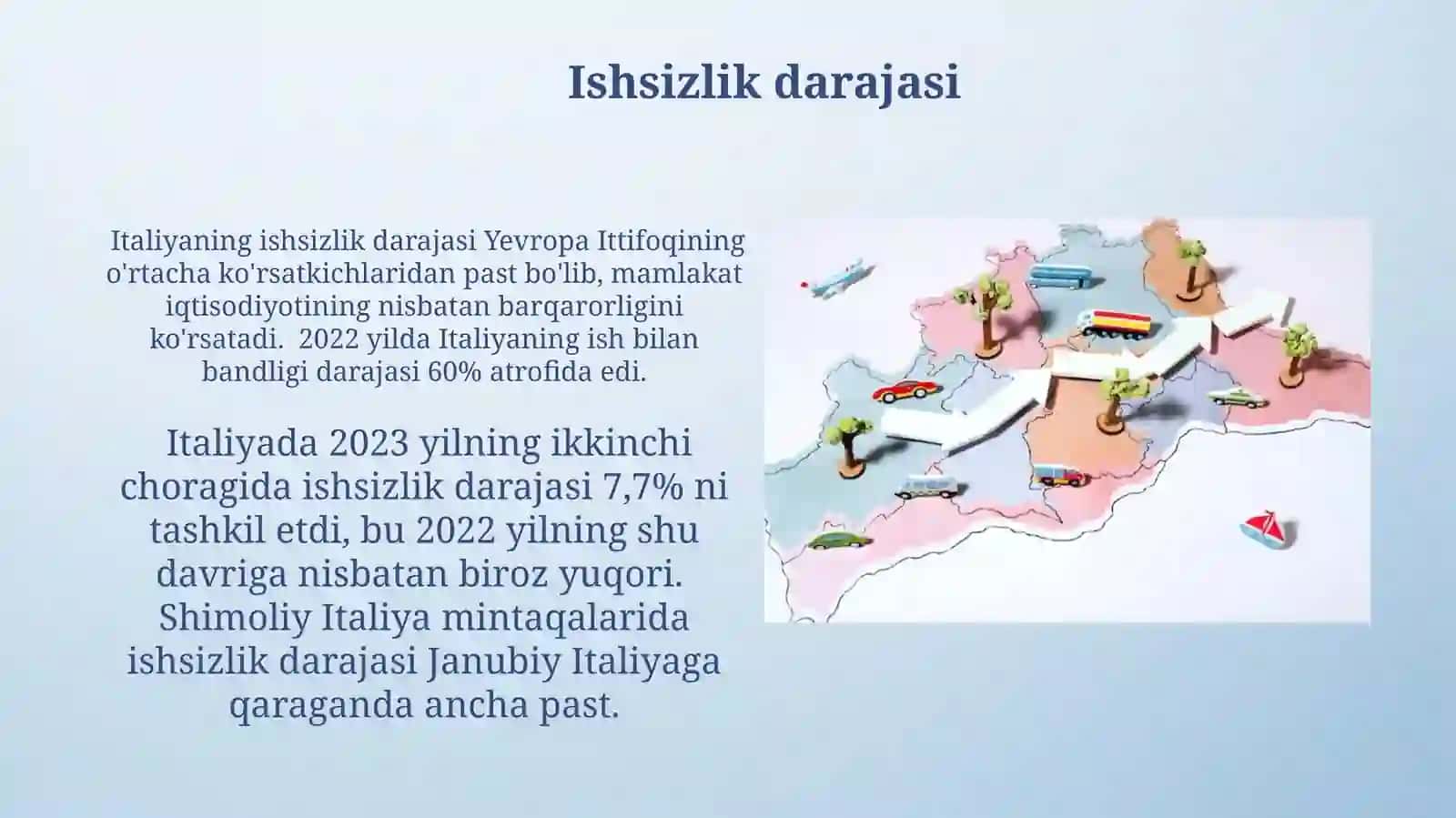 Ishsizlik darajasi

Italiyaning ishsizlik darajasi Yevropa Ittifoqining o'rtacha ko'rsatkichlaridan past bo'lib, mamlakat iqtisodiyotining nisbatan barqarorligini ko'rsatadi. 2022 yilda Italiyaning ish bilan bandligi darajasi 60% atrofida edi.

Italiyada 2023 yilning ikkinchi choragida ishsizlik darajasi 7,7% ni tashkil etdi, bu 2022 yilning shu davriga nisbatan biroz yuqori. Shimoliy Italiya mintaqalarida ishsizlik darajasi Janubiy Italiyaga qaraganda ancha past.